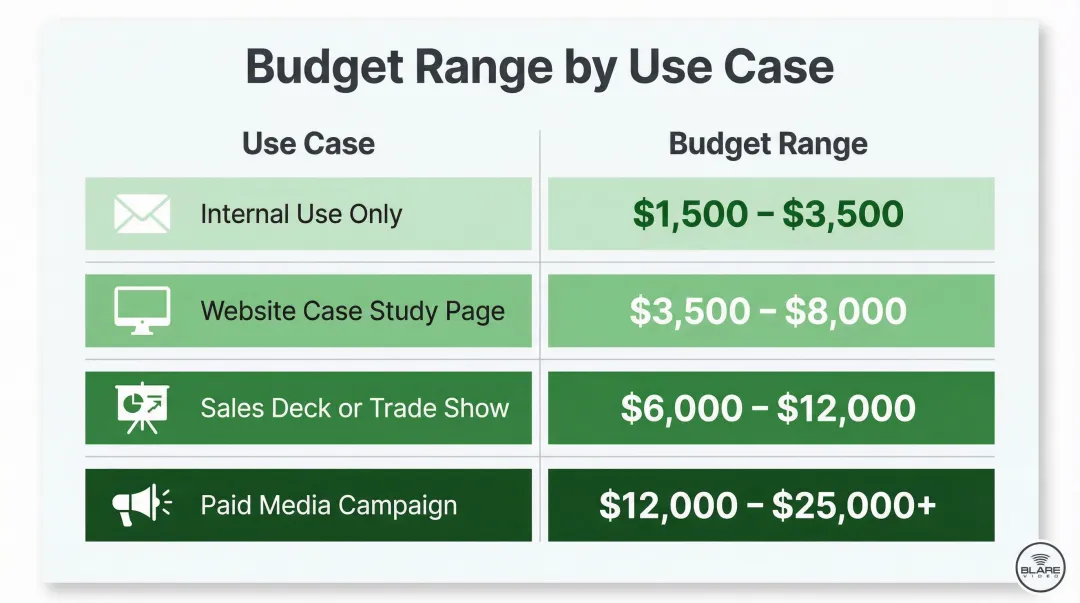 Budget Range by Use Case

| Use Case | Budget Range |
|---|---|
| Internal Use Only | \$1,500 – \$3,500 |
| Website Case Study Page | \$3,500 – \$8,000 |
| Sales Deck or Trade Show | \$6,000 – \$12,000 |
| Paid Media Campaign | \$12,000 – \$25,000+ |

BLARE VIDEO